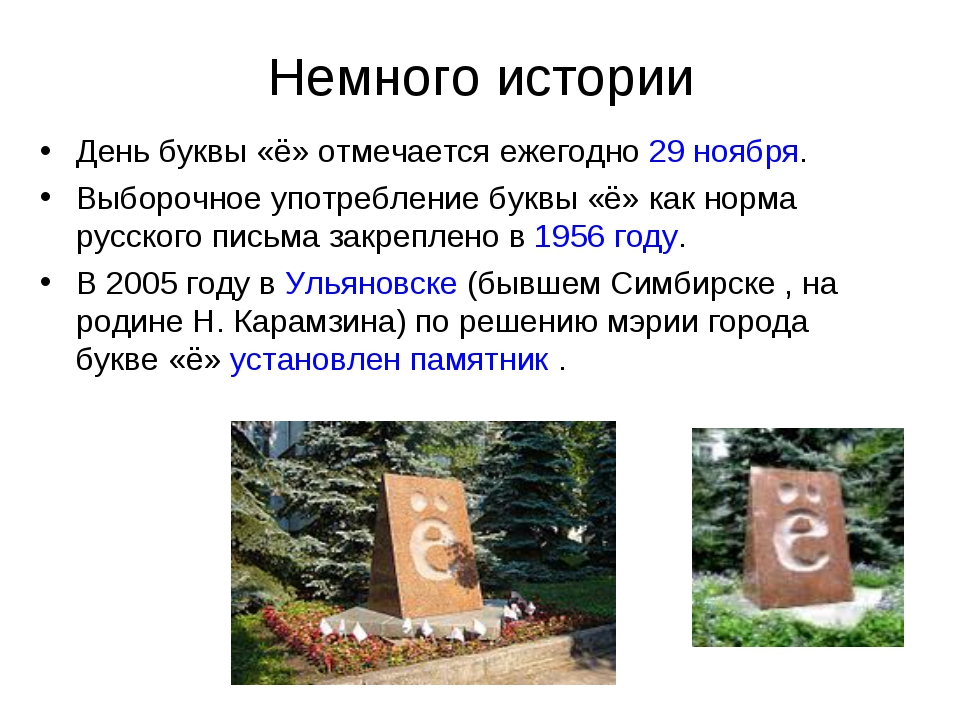 Немного истории

• День буквы «ё» отмечается ежегодно 29 ноября.

• Выборочное употребление буквы «ё» как норма русского письма закреплено в 1956 году.

• В 2005 году в Ульяновске (бывшем Симбирске , на родине Н. Карамзина) по решению мэрии города букве «ё» установлен памятник .

ё

ё